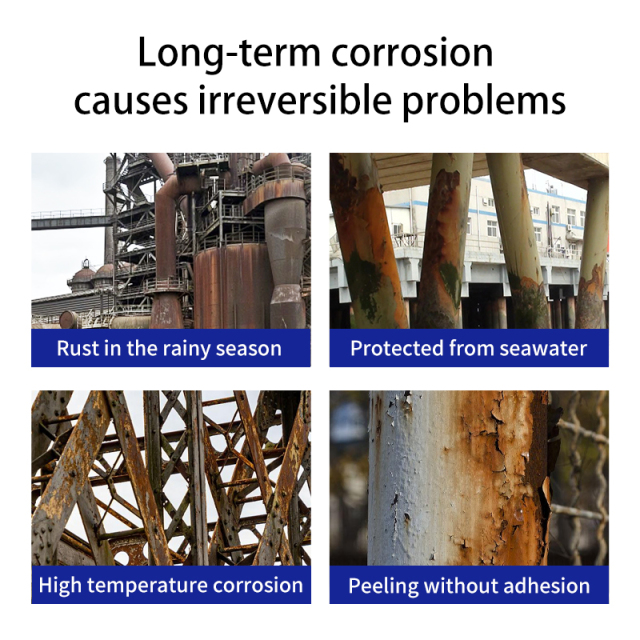 Long-term corrosion causes irreversible problems

Rust in the rainy season

Protected from seawater

High temperature corrosion

Peeling without adhesion